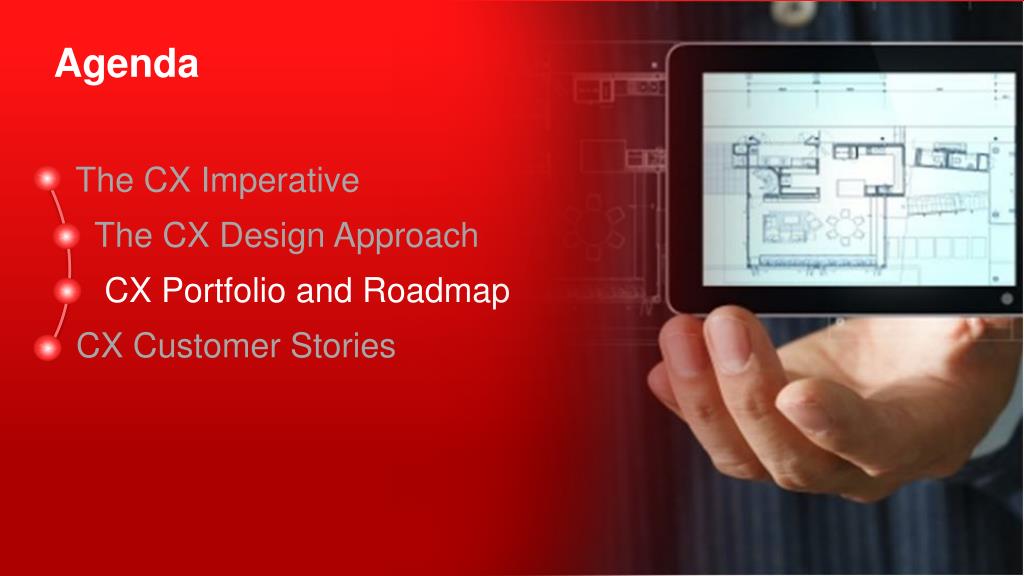 Agenda

The CX Imperative

The CX Design Approach

CX Portfolio and Roadmap

CX Customer Stories